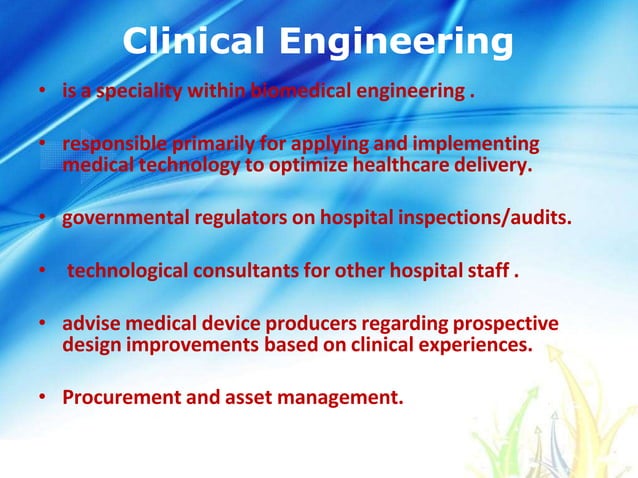 Clinical Engineering

• is a speciality within biomedical engineering .

• responsible primarily for applying and implementing medical technology to optimize healthcare delivery.

• governmental regulators on hospital inspections/audits.

• technological consultants for other hospital staff .

• advise medical device producers regarding prospective design improvements based on clinical experiences.

• Procurement and asset management.